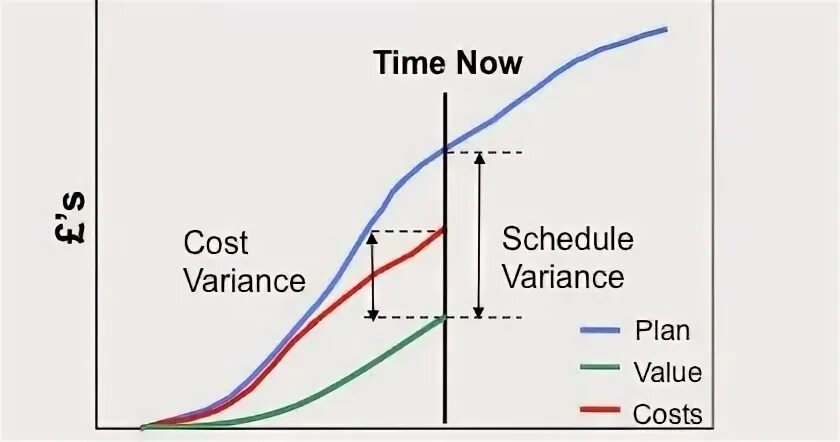 £'s

Time Now

Cost Variance

Schedule Variance

Plan
Value
Costs